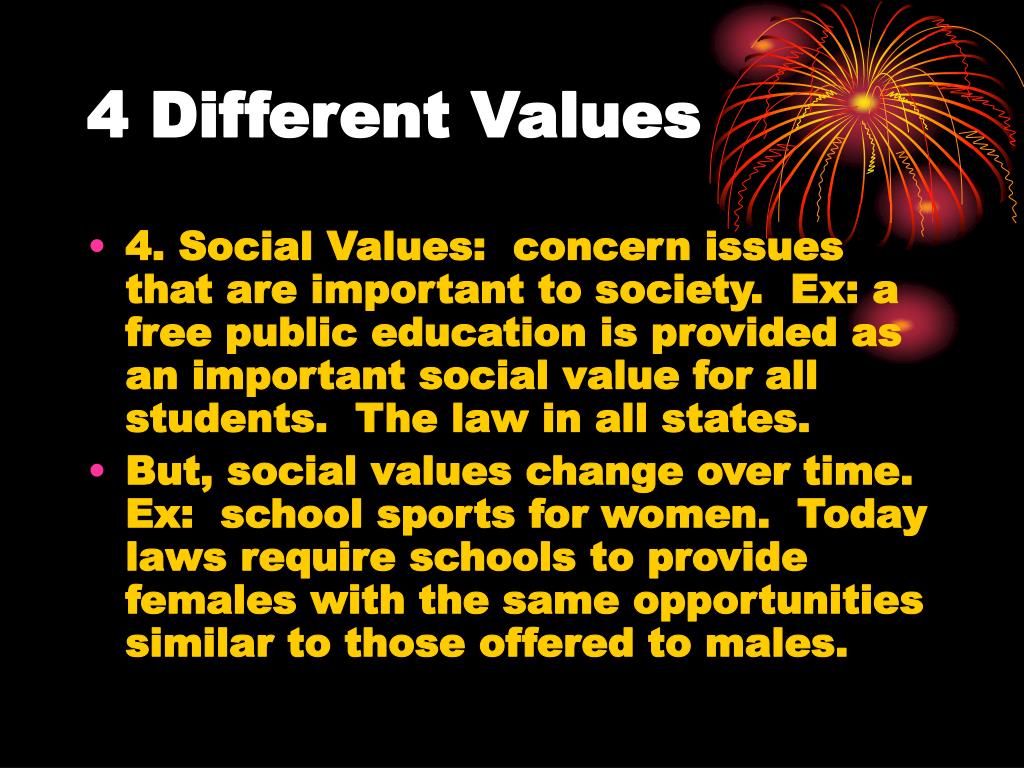 4 Different Values

• 4. Social Values: concern issues that are important to society. Ex: a free public education is provided as an important social value for all students. The law in all states.
• But, social values change over time. Ex: school sports for women. Today laws require schools to provide females with the same opportunities similar to those offered to males.